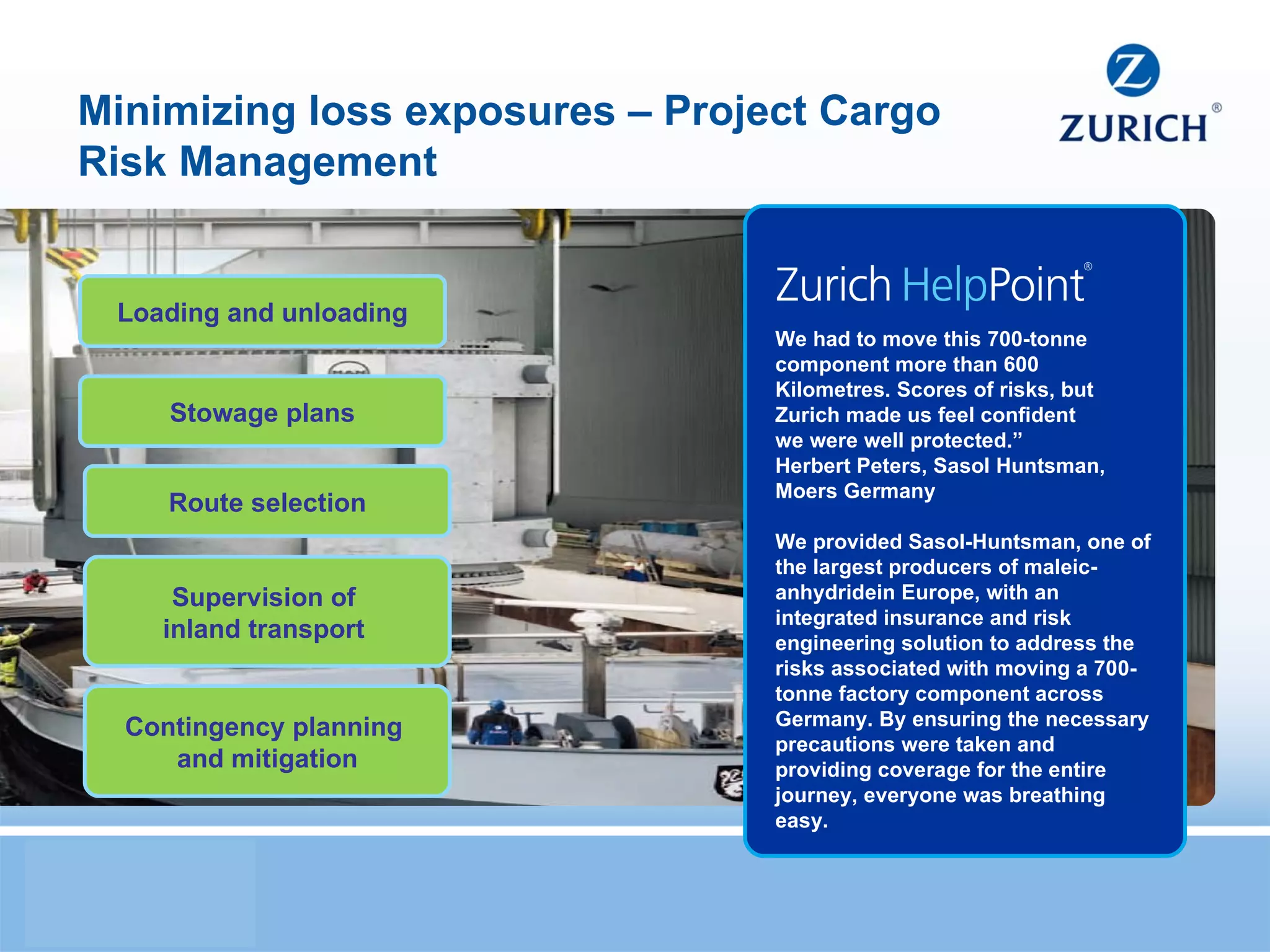 Minimizing loss exposures – Project Cargo Risk Management

ZURICH®

Loading and unloading

Stowage plans

Route selection

Supervision of inland transport

Contingency planning and mitigation

Zurich HelpPoint®

We had to move this 700-tonne component more than 600 Kilometres. Scores of risks, but Zurich made us feel confident we were well protected.”
Herbert Peters, Sasol Huntsman, Moers Germany

We provided Sasol-Huntsman, one of the largest producers of maleic-anhydridein Europe, with an integrated insurance and risk engineering solution to address the risks associated with moving a 700-tonne factory component across Germany. By ensuring the necessary precautions were taken and providing coverage for the entire journey, everyone was breathing easy.